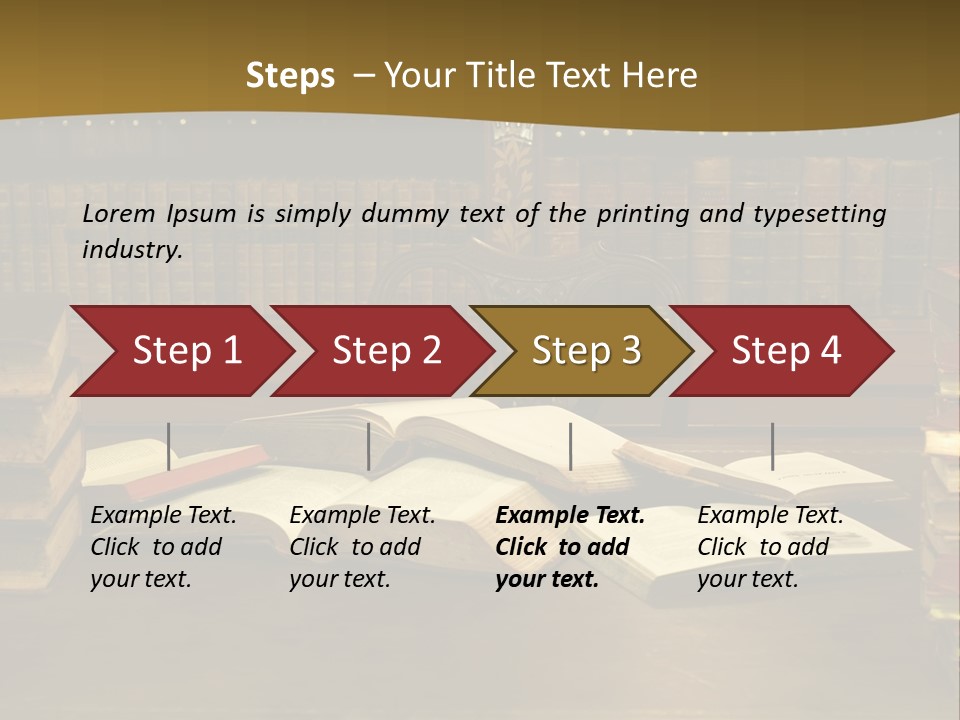 Steps – Your Title Text Here

Lorem Ipsum is simply dummy text of the printing and typesetting industry.

Step 1

Step 2

Step 3

Step 4

Example Text. Click to add your text.

Example Text. Click to add your text.

Example Text. Click to add your text.

Example Text. Click to add your text.